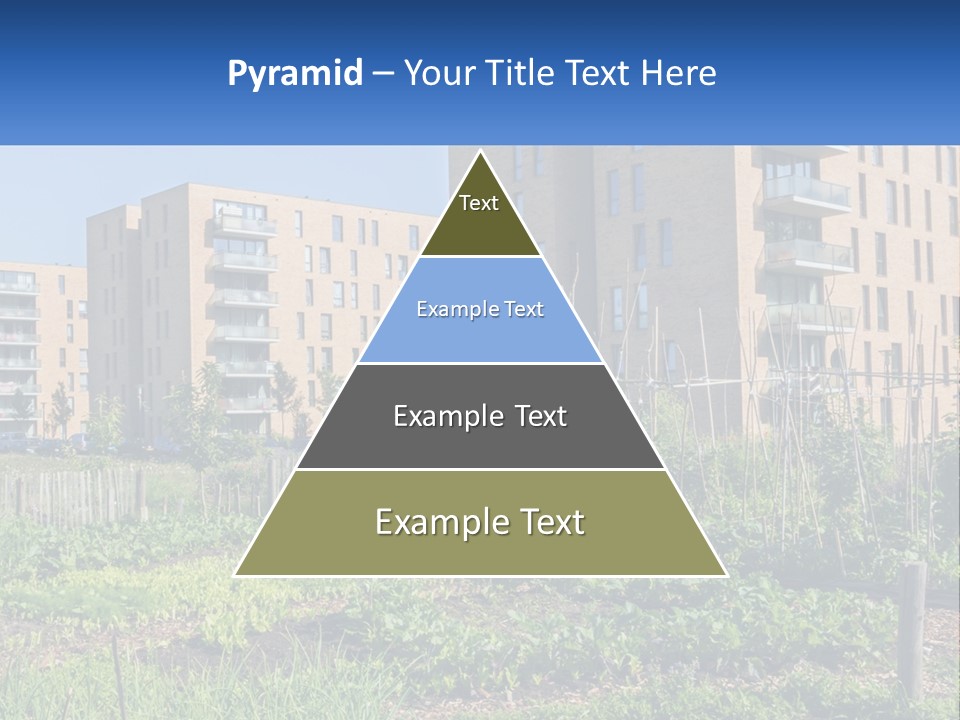 Pyramid – Your Title Text Here

Text

Example Text

Example Text

Example Text